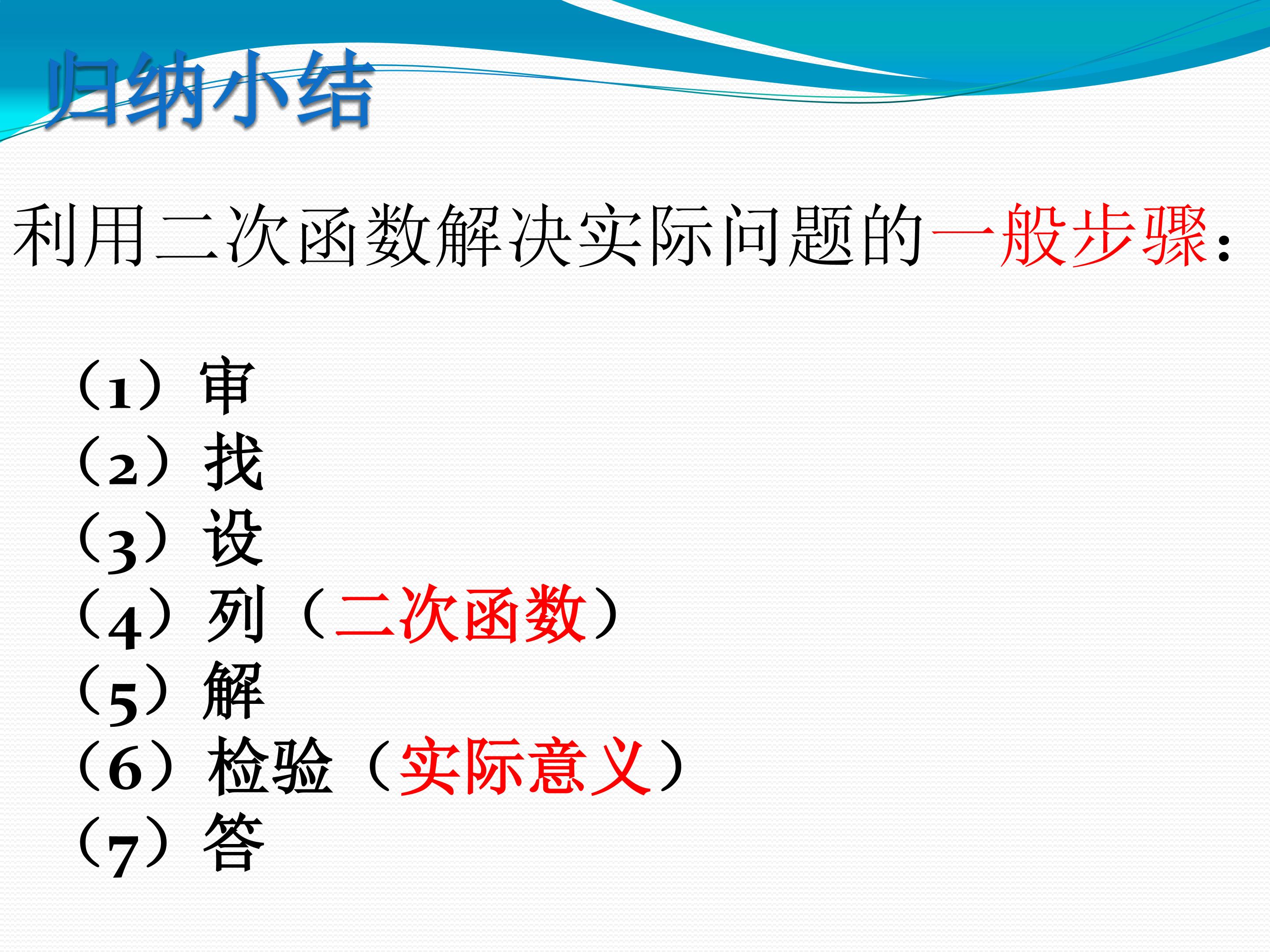 归纳小结

利用二次函数解决实际问题的一般步骤：

（1）审
（2）找
（3）设
（4）列（二次函数）
（5）解
（6）检验（实际意义）
（7）答